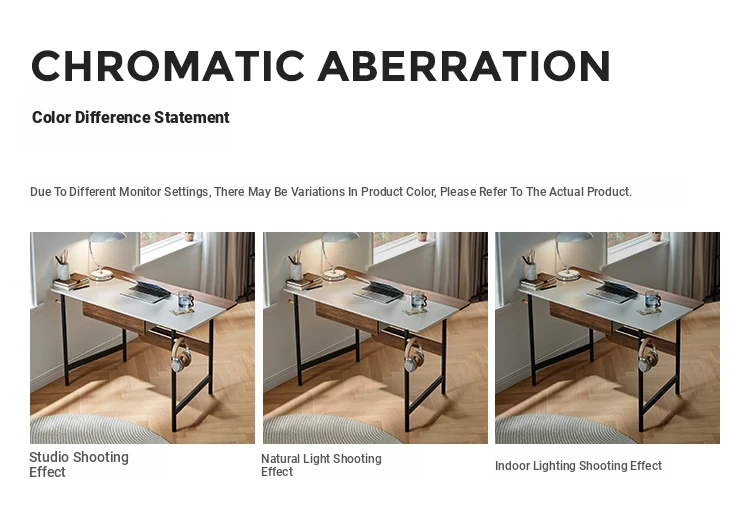 CHROMATIC ABERRATION

Color Difference Statement

Due To Different Monitor Settings, There May Be Variations In Product Color, Please Refer To The Actual Product.

Studio Shooting Effect

Natural Light Shooting Effect

Indoor Lighting Shooting Effect